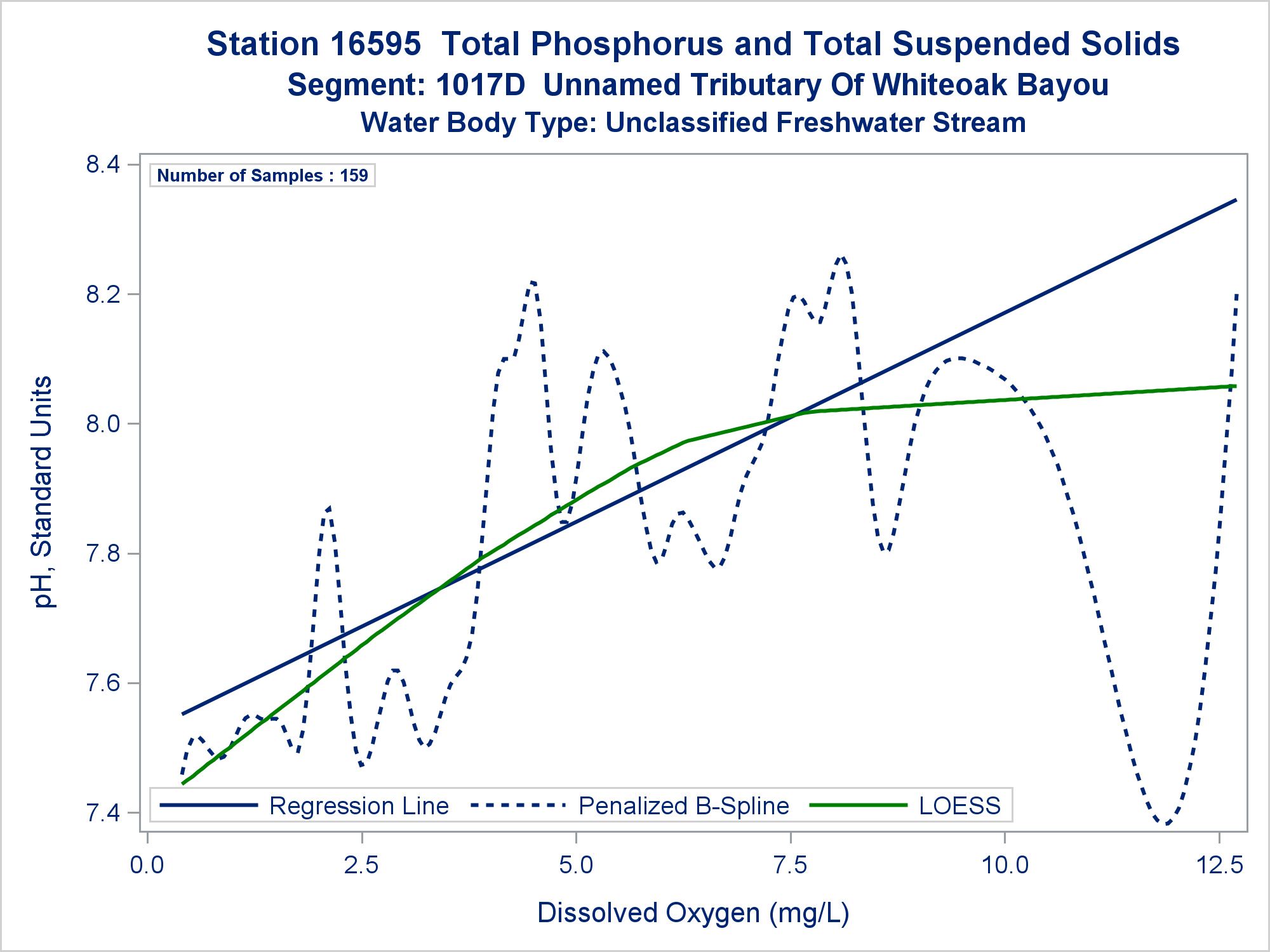 Station 16595 Total Phosphorus and Total Suspended Solids
Segment: 1017D Unnamed Tributary Of Whiteoak Bayou
Water Body Type: Unclassified Freshwater Stream

Number of Samples : 159

pH, Standard Units

8.4
8.2
8.0
7.8
7.6
7.4

Regression Line
Penalized B-Spline
LOESS

0.0
2.5
5.0
7.5
10.0
12.5

Dissolved Oxygen (mg/L)